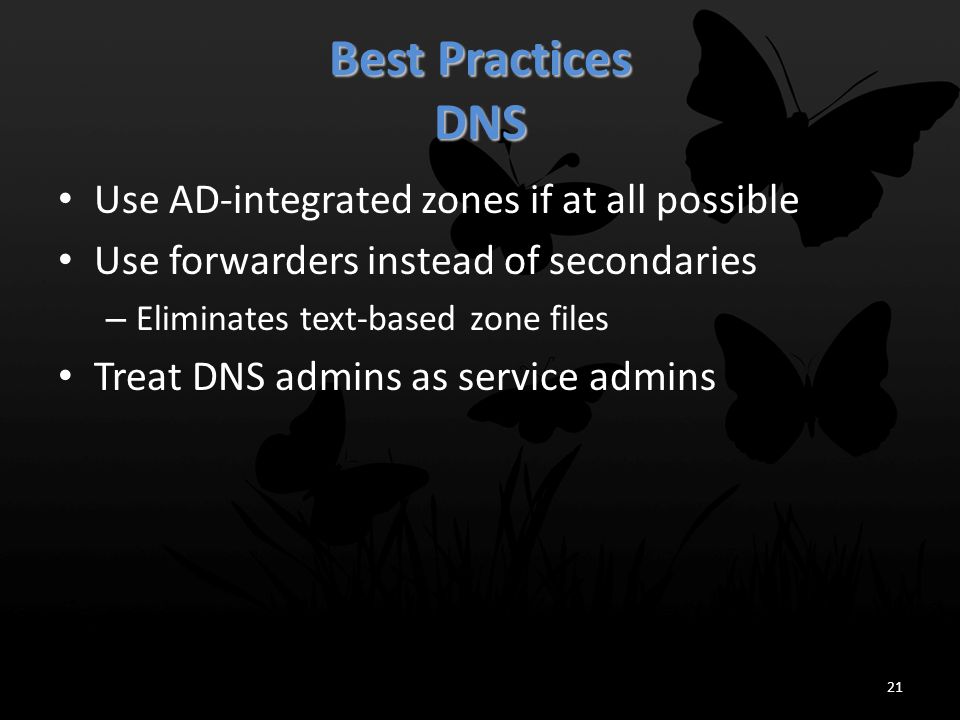 Best Practices
DNS

• Use AD-integrated zones if at all possible
• Use forwarders instead of secondaries
– Eliminates text-based zone files
• Treat DNS admins as service admins

21